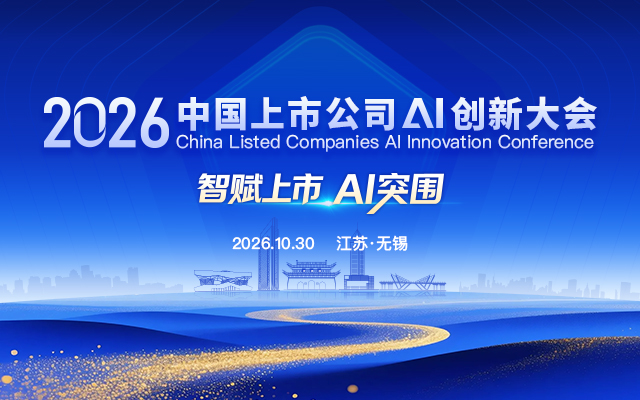 2026 中国上市公司 AI 创新大会
China Listed Companies AI Innovation Conference

智赋上市 AI突围

2026.10.30 江苏·无锡